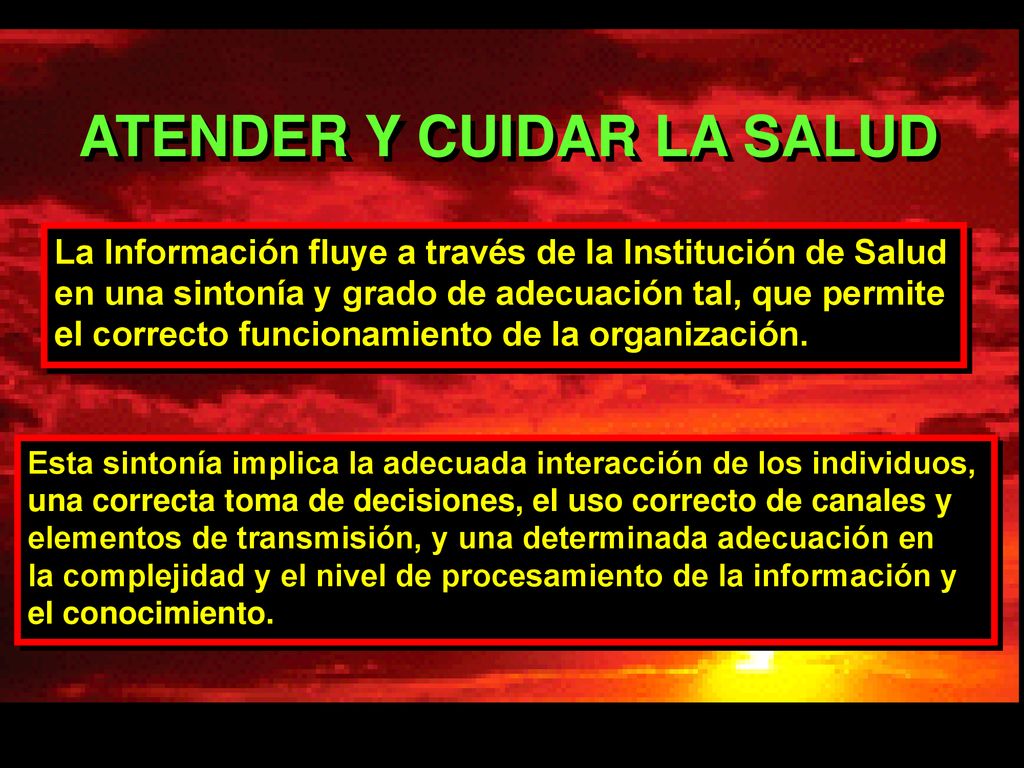 ATENDER Y CUIDAR LA SALUD

La Información fluye a través de la Institución de Salud en una sintonía y grado de adecuación tal, que permite el correcto funcionamiento de la organización.

Esta sintonía implica la adecuada interacción de los individuos, una correcta toma de decisiones, el uso correcto de canales y elementos de transmisión, y una determinada adecuación en la complejidad y el nivel de procesamiento de la información y el conocimiento.